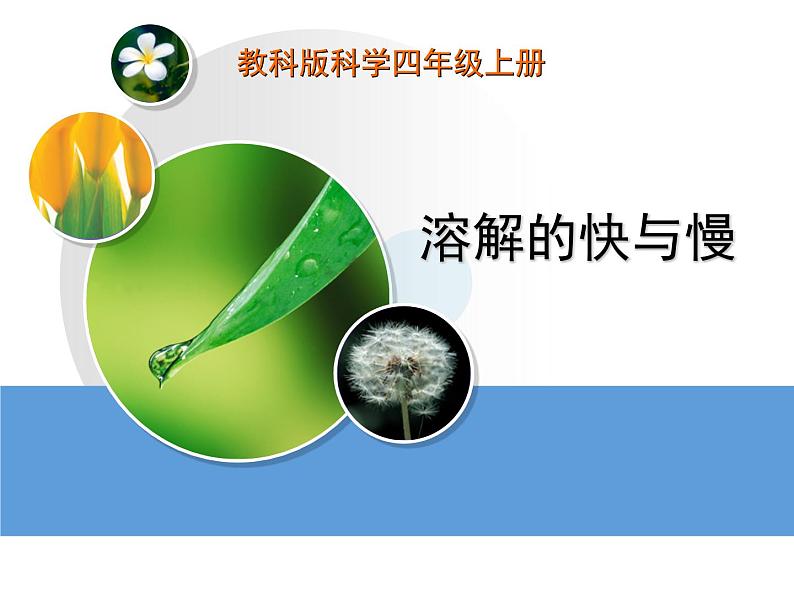 教科版科学四年级上册

溶解的快与慢